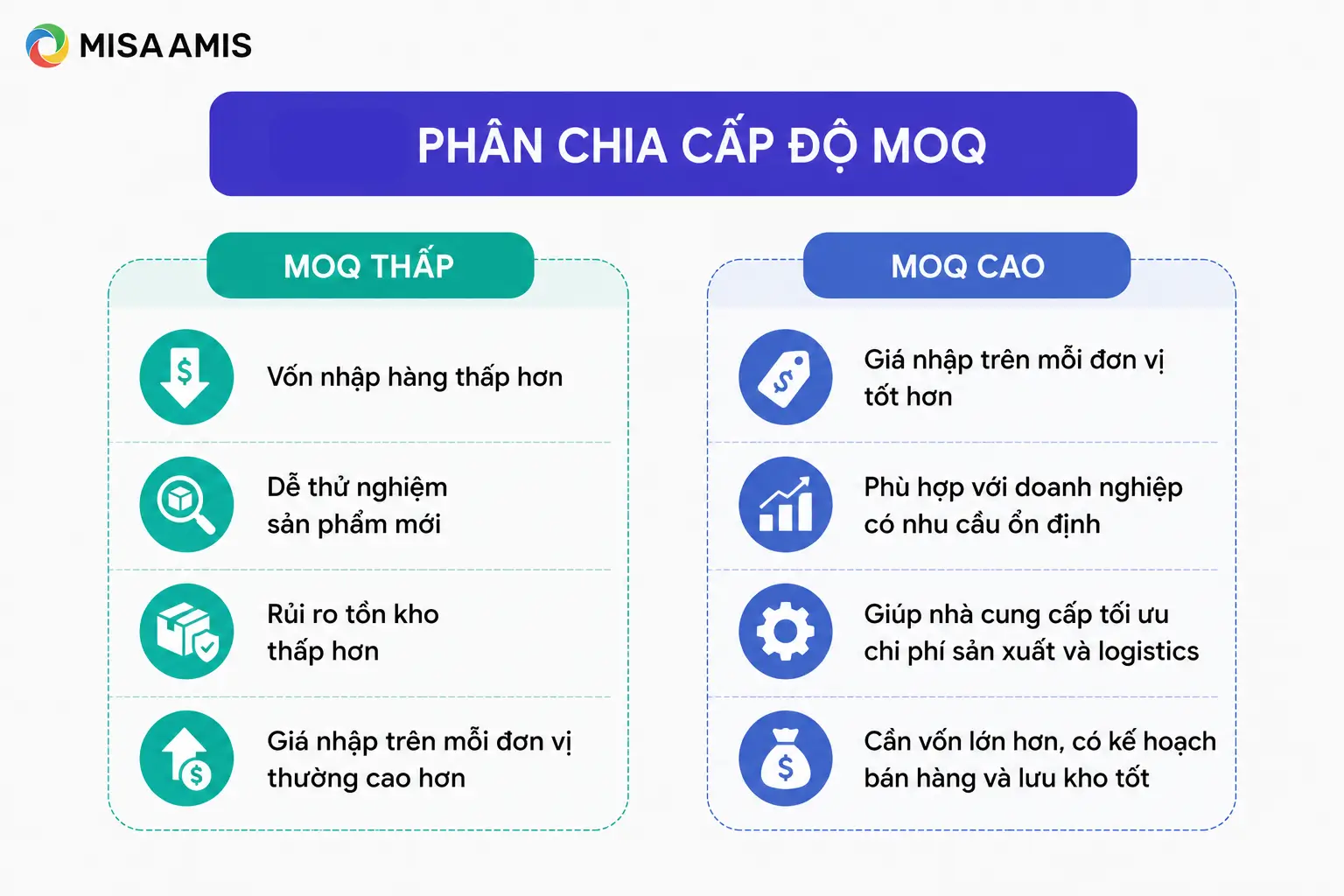 MISA AMIS

PHÂN CHIA CẤP ĐỘ MOQ

MOQ THẤP

Vốn nhập hàng thấp hơn

Dễ thử nghiệm sản phẩm mới

Rủi ro tồn kho thấp hơn

Giá nhập trên mỗi đơn vị thường cao hơn

MOQ CAO

Giá nhập trên mỗi đơn vị tốt hơn

Phù hợp với doanh nghiệp có nhu cầu ổn định

Giúp nhà cung cấp tối ưu chi phí sản xuất và logistics

Cần vốn lớn hơn, có kế hoạch bán hàng và lưu kho tốt